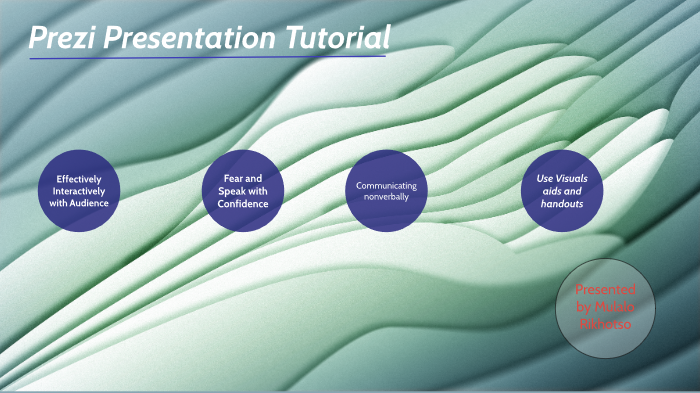 Prezi Presentation Tutorial

Effectively Interactively with Audience

Fear and Speak with Confidence

Communicating nonverbally

Use Visuals aids and handouts

Presented by Mulalo Rikhotso